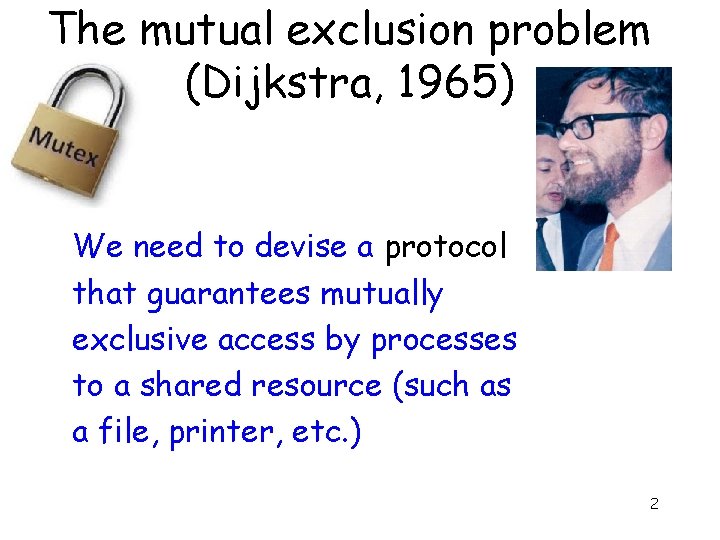 The mutual exclusion problem (Dijkstra, 1965)

Mutex

We need to devise a protocol that guarantees mutually exclusive access by processes to a shared resource (such as a file, printer, etc.)

2